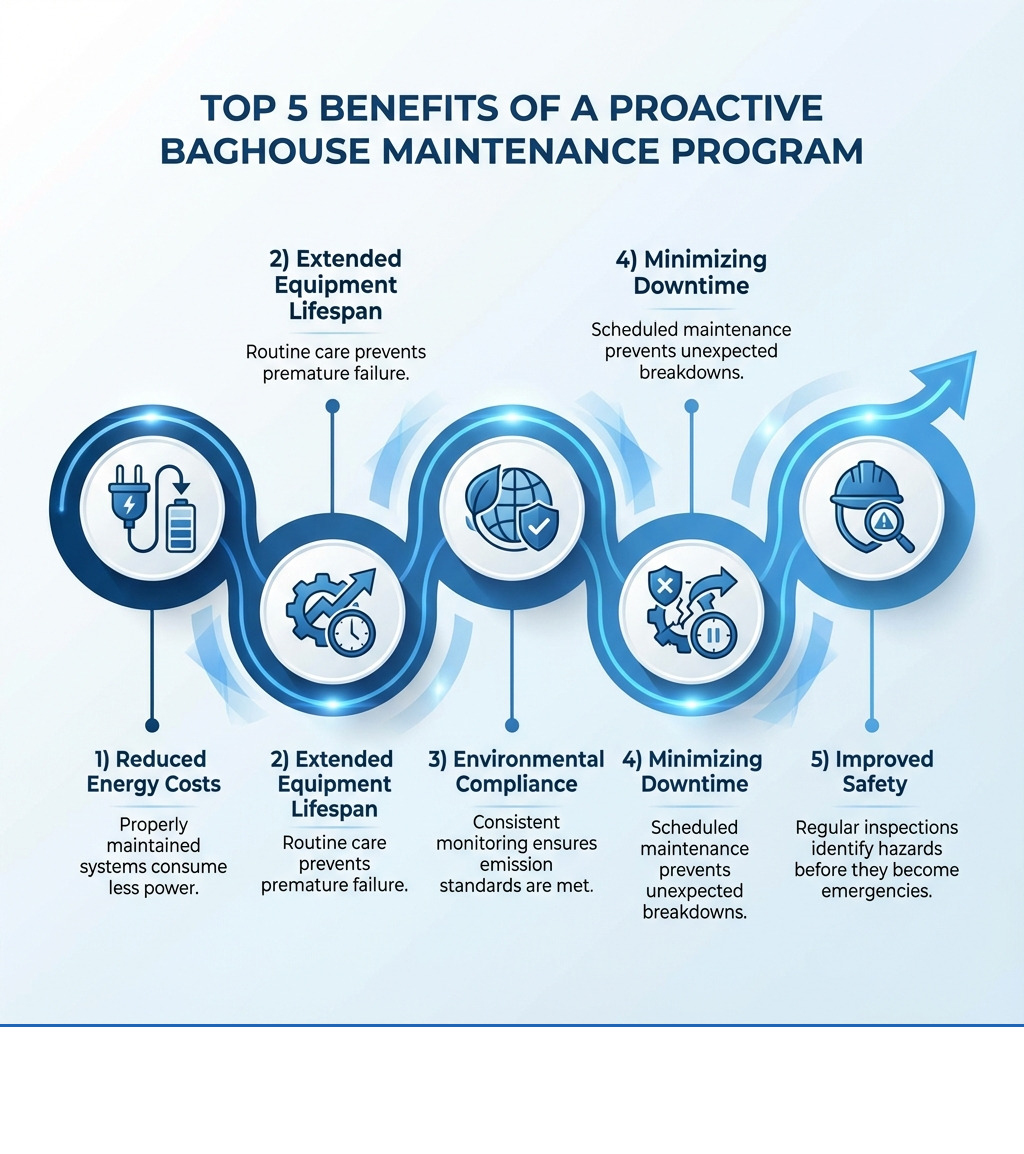 TOP 5 BENEFITS OF A PROACTIVE BAGHOUSE MAINTENANCE PROGRAM

2) Extended Equipment Lifespan

Routine care prevents premature failure.

4) Minimizing Downtime

Scheduled maintenance prevents unexpected breakdowns.

1) Reduced Energy Costs

Properly maintained systems consume less power.

2) Extended Equipment Lifespan

Routine care prevents premature failure.

3) Environmental Compliance

Consistent monitoring ensures emission standards are met.

4) Minimizing Downtime

Scheduled maintenance prevents unexpected breakdowns.

5) Improved Safety

Regular inspections identify hazards before they become emergencies.